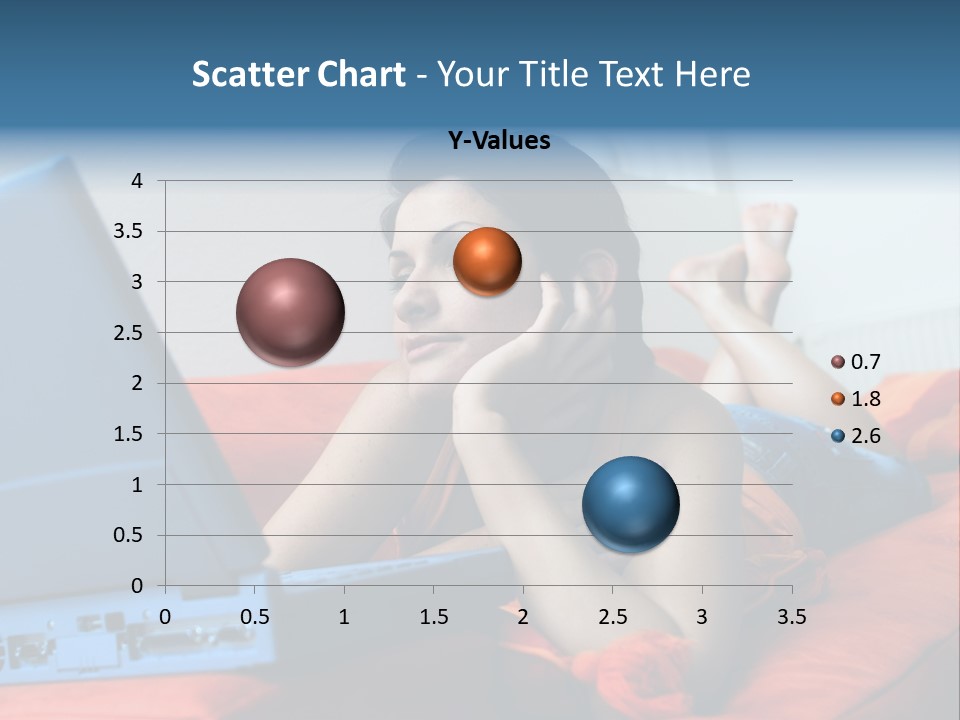 Scatter Chart - Your Title Text Here

Y-Values

4
3.5
3
2.5
2
1.5
1
0.5
0

0 0.5 1 1.5 2 2.5 3 3.5

0.7
1.8
2.6